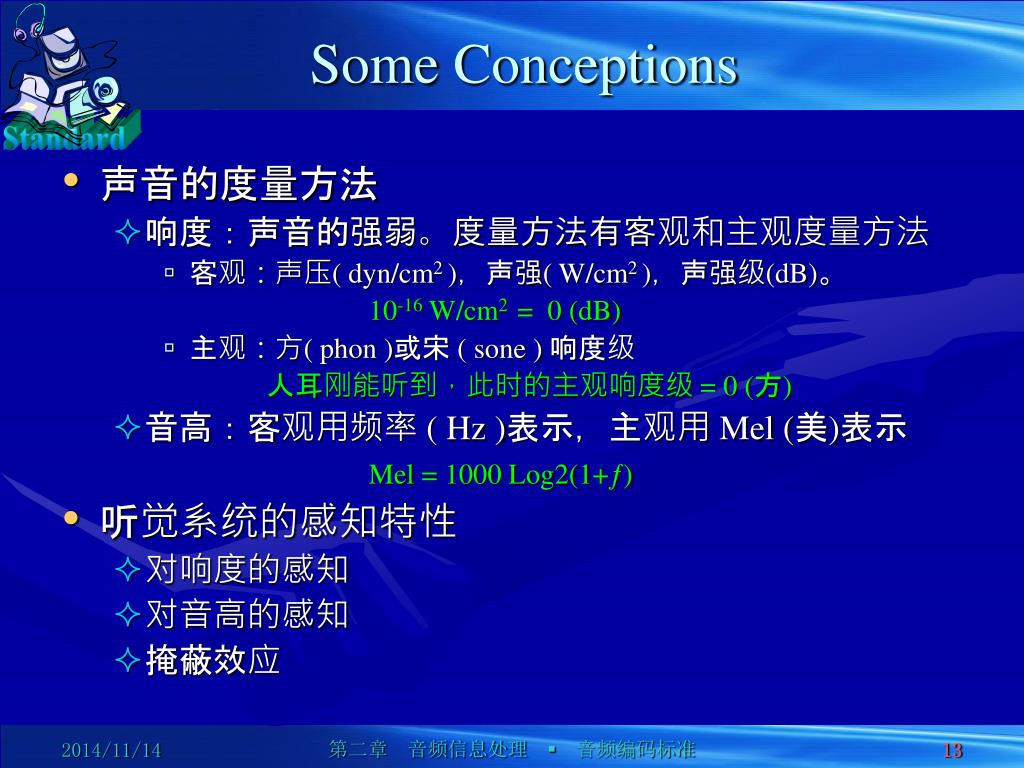 Standard

Some Conceptions

• 声音的度量方法
  ✧ 响度：声音的强弱。度量方法有客观和主观度量方法
    ▫ 客观：声压( dyn/cm$^2$ )，声强( W/cm$^2$ )，声强级(dB)。
      $10^{-16}$ W/cm$^2$ = 0 (dB)
    ▫ 主观：方( phon )或宋 ( sone ) 响度级
      人耳刚能听到，此时的主观响度级 = 0 (方)
  ✧ 音高：客观用频率 ( Hz )表示，主观用 Mel (美)表示
      Mel = 1000 Log2(1+$f$)
• 听觉系统的感知特性
  ✧ 对响度的感知
  ✧ 对音高的感知
  ✧ 掩蔽效应

2014/11/14 第二章 音频信息处理 ▪ 音频编码标准 13